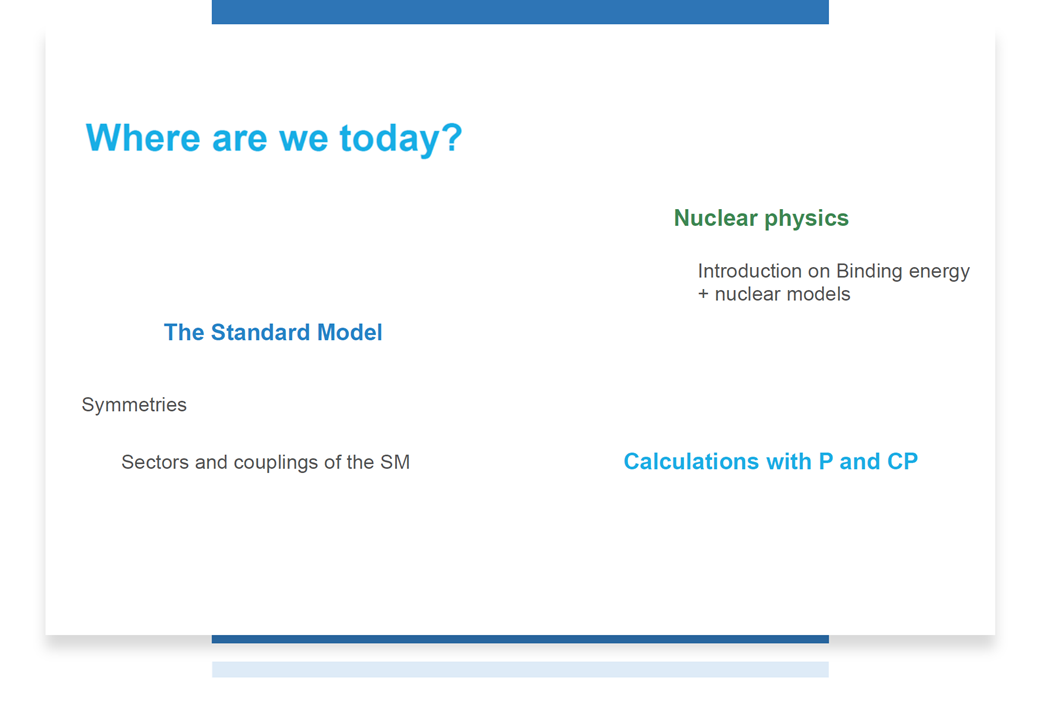 Where are we today?

Nuclear physics

Introduction on Binding energy + nuclear models

The Standard Model

Symmetries

Sectors and couplings of the SM

Calculations with P and CP